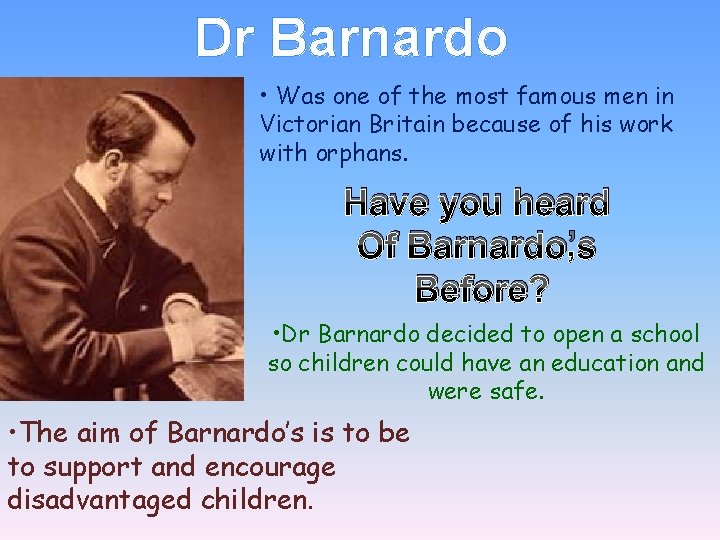 Dr Barnardo

• Was one of the most famous men in Victorian Britain because of his work with orphans.

Have you heard Of Barnardo's Before?

•Dr Barnardo decided to open a school so children could have an education and were safe.

•The aim of Barnardo's is to be to support and encourage disadvantaged children.